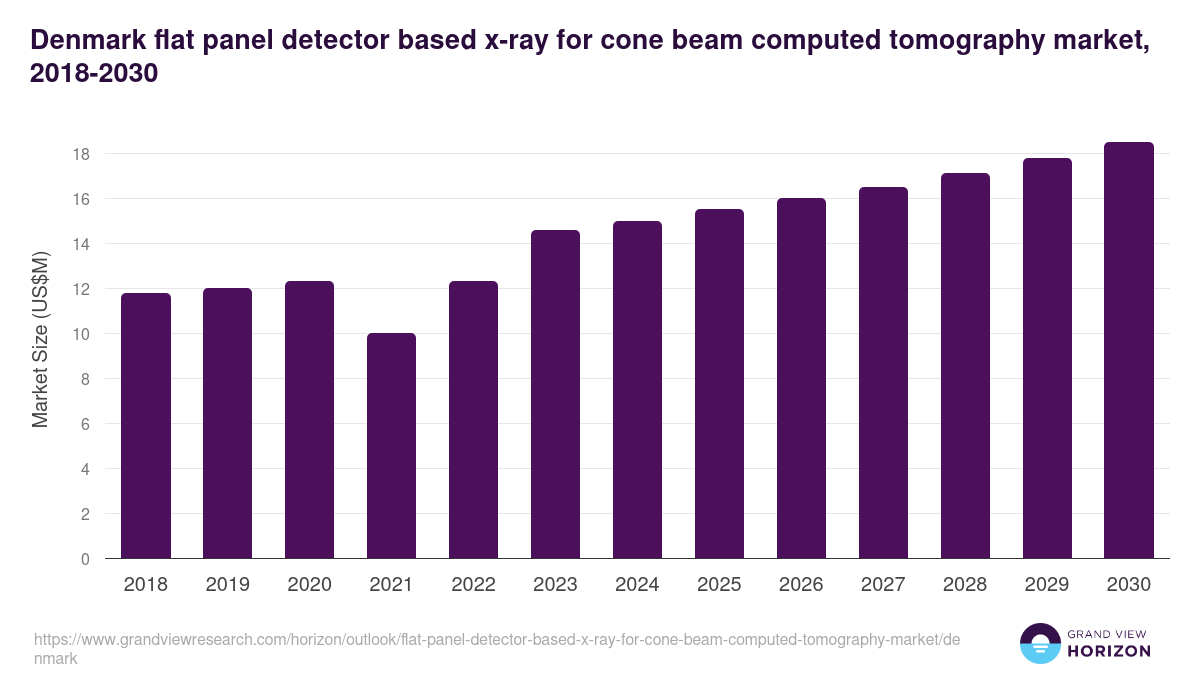 Denmark flat panel detector based x-ray for cone beam computed tomography market, 2018-2030

Market Size (US$M)

18
16
14
12
10
8
6
4
2
0

2018 2019 2020 2021 2022 2023 2024 2025 2026 2027 2028 2029 2030

https://www.grandviewresearch.com/horizon/outlook/flat-panel-detector-based-x-ray-for-cone-beam-computed-tomography-market/denmark

GRAND VIEW HORIZON